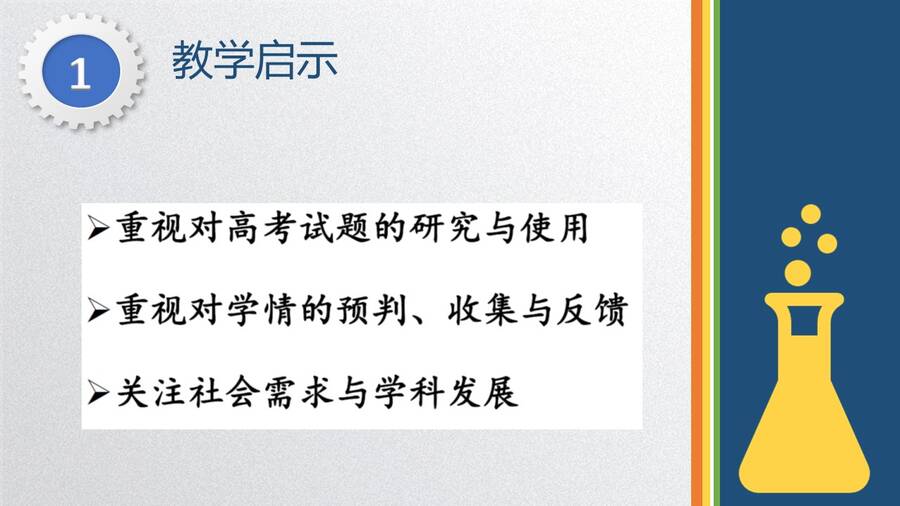 1

教学启示

➢重视对高考试题的研究与使用

➢重视对学情的预判、收集与反馈

➢关注社会需求与学科发展